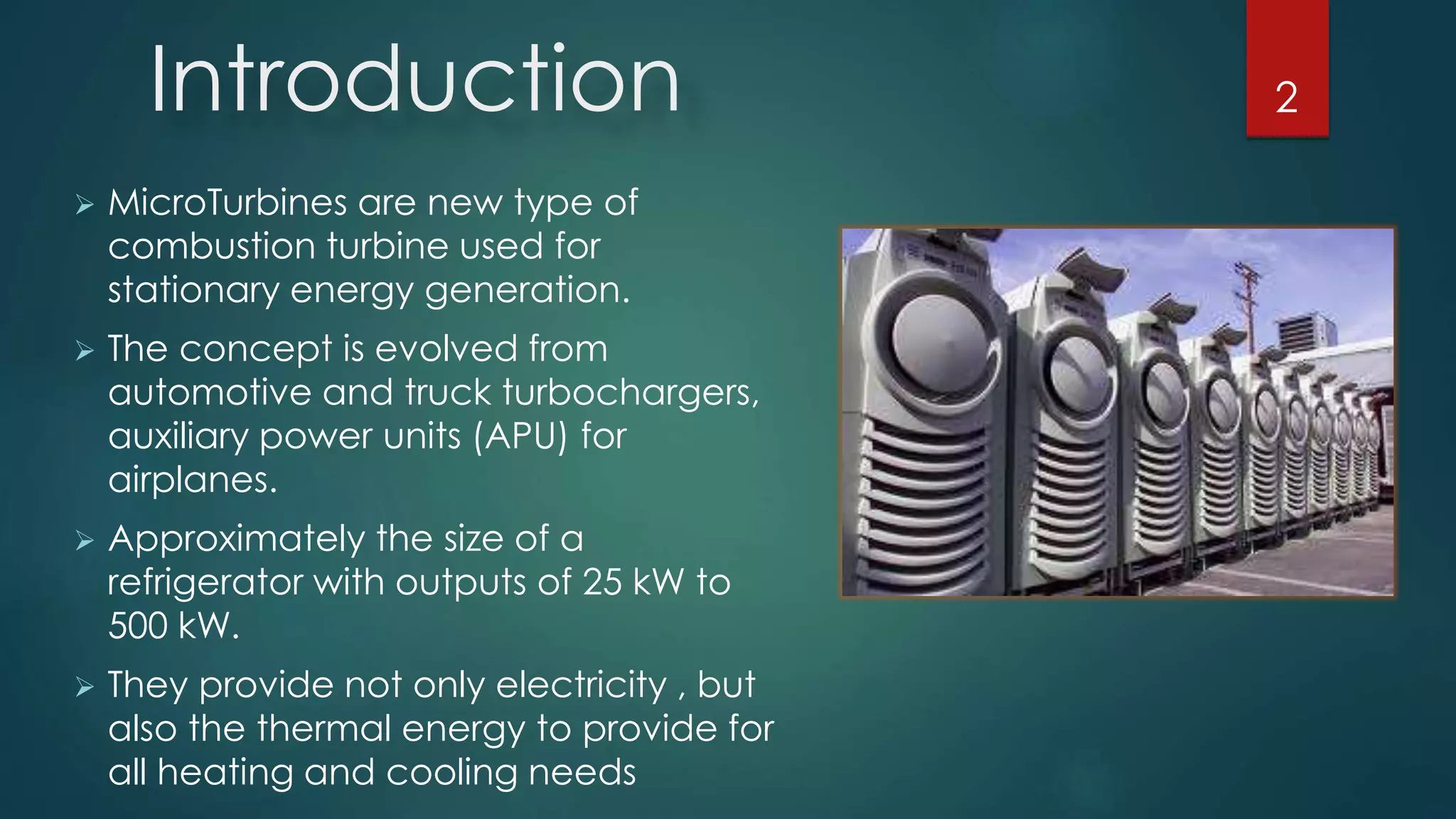 Introduction

2

➢ MicroTurbines are new type of combustion turbine used for stationary energy generation.

➢ The concept is evolved from automotive and truck turbochargers, auxiliary power units (APU) for airplanes.

➢ Approximately the size of a refrigerator with outputs of 25 kW to 500 kW.

➢ They provide not only electricity , but also the thermal energy to provide for all heating and cooling needs